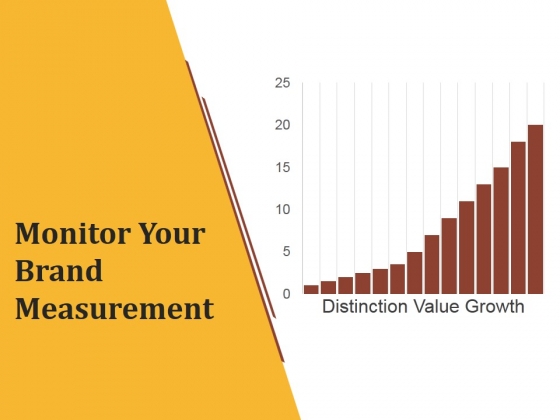 Monitor Your Brand Measurement

25
20
15
10
5
0
Distinction Value Growth